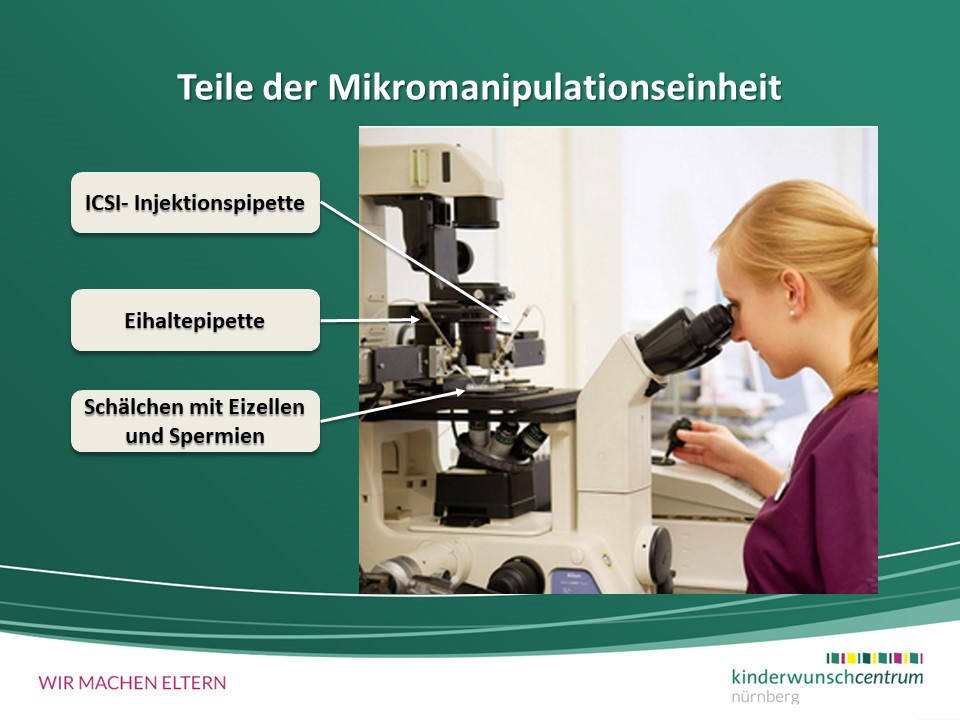 Teile der Mikromanipulationseinheit

ICSI- Injektionspipette

Eihaltepipette

Schälchen mit Eizellen und Spermien

WIR MACHEN ELTERN

kinderwunschcentrum
nürnberg